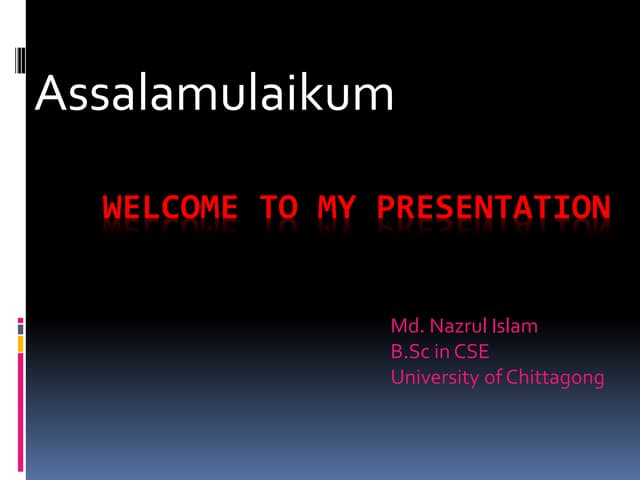 Assalamulaikum

WELCOME TO MY PRESENTATION

Md. Nazrul Islam
B.Sc in CSE
University of Chittagong